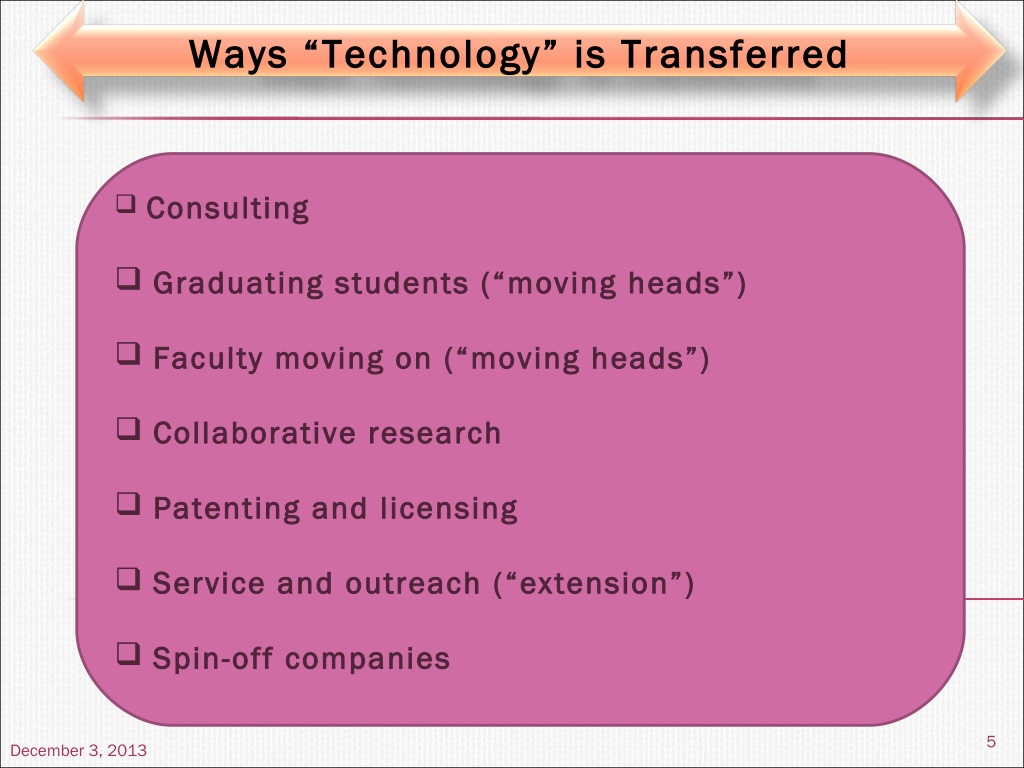 Ways “Technology” is Transferred

❑ Consulting

❑ Graduating students (“moving heads”)

❑ Faculty moving on (“moving heads”)

❑ Collaborative research

❑ Patenting and licensing

❑ Service and outreach (“extension”)

❑ Spin-off companies

December 3, 2013

5